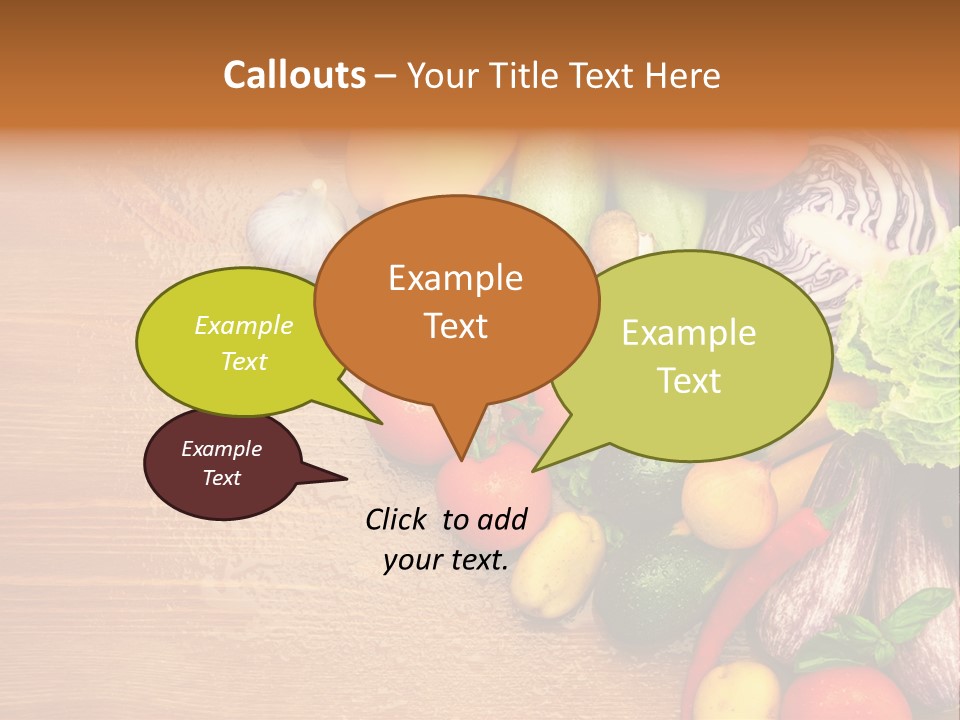 Callouts – Your Title Text Here

Example Text

Example Text

Example Text

Example Text

Click to add your text.